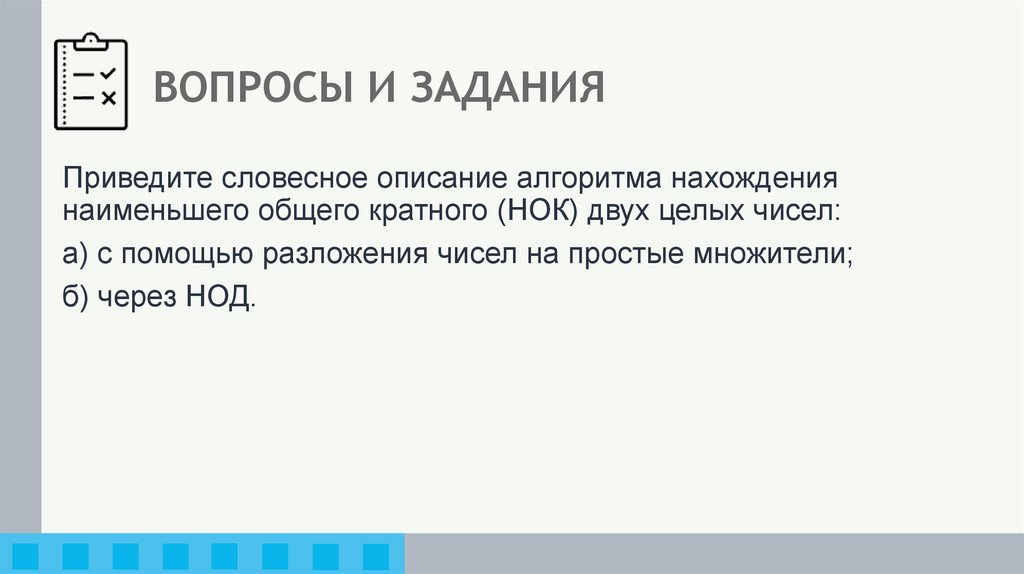 ВОПРОСЫ И ЗАДАНИЯ

Приведите словесное описание алгоритма нахождения наименьшего общего кратного (НОК) двух целых чисел:

а) с помощью разложения чисел на простые множители;

б) через НОД.